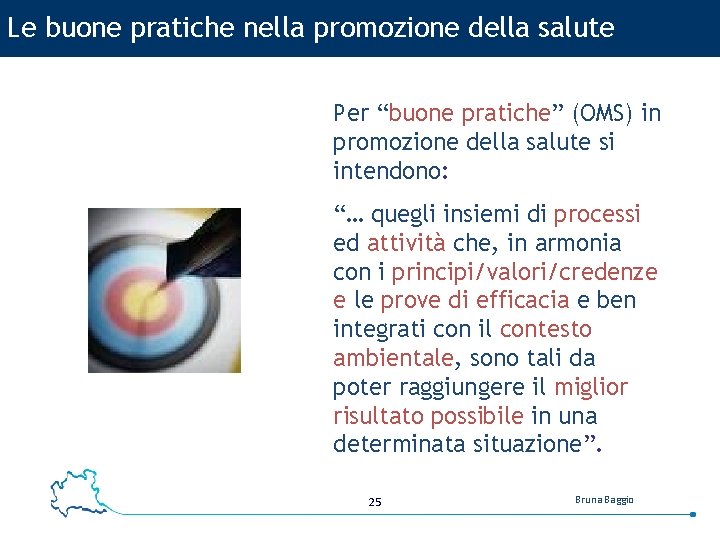 Le buone pratiche nella promozione della salute

Per “buone pratiche” (OMS) in promozione della salute si intendono:

“… quegli insiemi di processi ed attività che, in armonia con i principi/valori/credenze e le prove di efficacia e ben integrati con il contesto ambientale, sono tali da poter raggiungere il miglior risultato possibile in una determinata situazione”.

25

Bruna Baggio